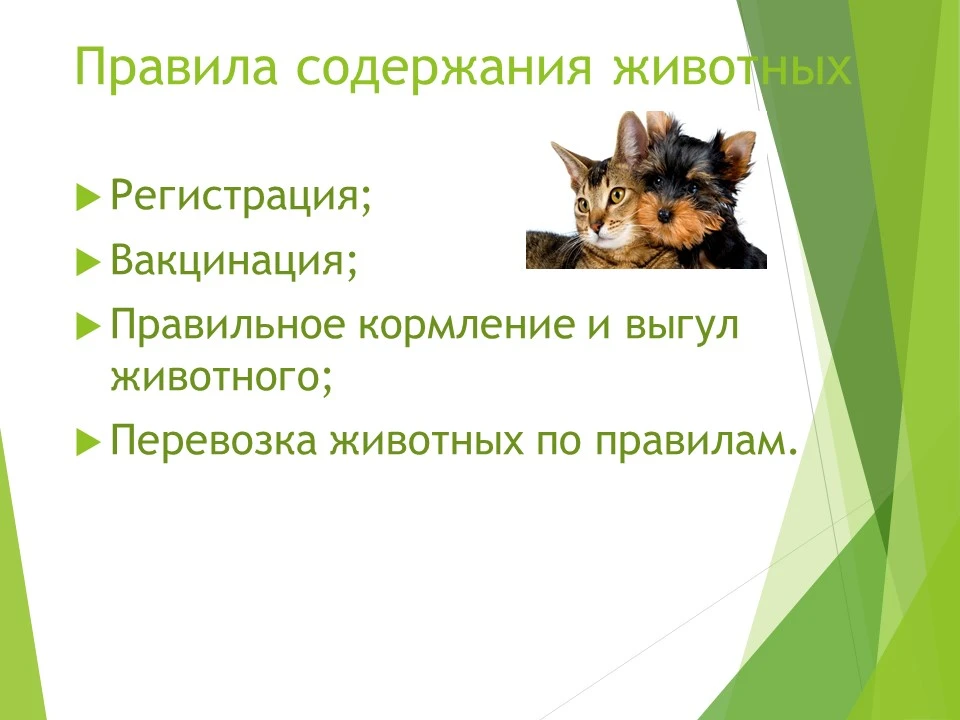 Правила содержания животных

Регистрация;

Вакцинация;

Правильное кормление и выгул животного;

Перевозка животных по правилам.